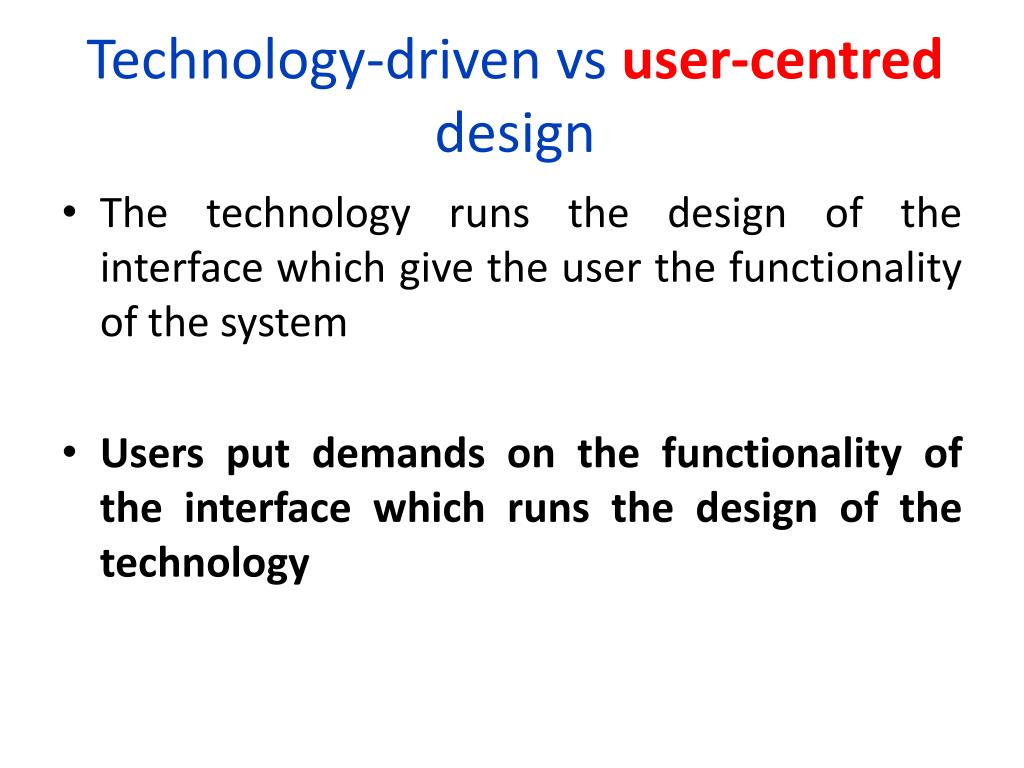 Technology-driven vs user-centred design

• The technology runs the design of the interface which give the user the functionality of the system

• Users put demands on the functionality of the interface which runs the design of the technology